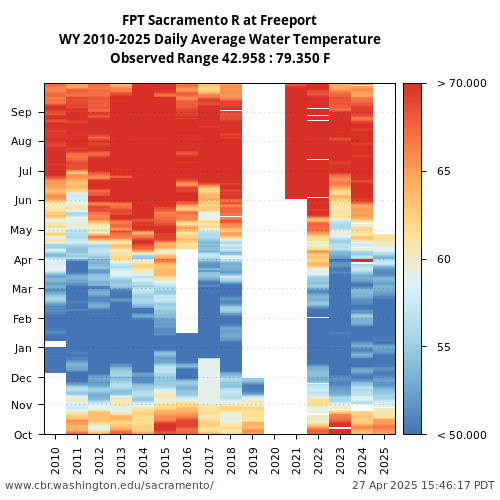 FPT Sacramento R at Freeport
WY 2010-2025 Daily Average Water Temperature
Observed Range 42.958 : 79.350 F

Sep
Aug
Jul
Jun
May
Apr
Mar
Feb
Jan
Dec
Nov
Oct

2010
2011
2012
2013
2014
2015
2016
2017
2018
2019
2020
2021
2022
2023
2024
2025

> 70.000
65
60
55
< 50.000

www.cbr.washington.edu/sacramento/
27 Apr 2025 15:46:17 PDT